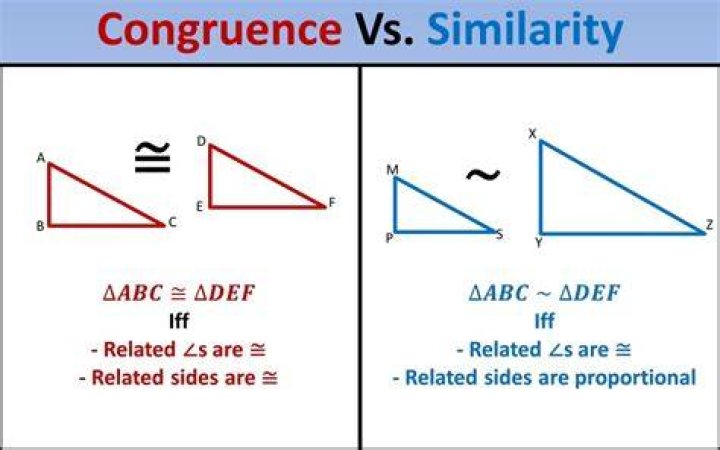 Congruence Vs. Similarity

A
B
C
$\cong$
D
E
F

$\Delta ABC \cong \Delta DEF$
Iff
- Related $\angle$s are $\cong$
- Related sides are $\cong$

M
P
S
$\sim$
X
Y
Z

$\Delta ABC \sim \Delta DEF$
Iff
- Related $\angle$s are $\cong$
- Related sides are proportional